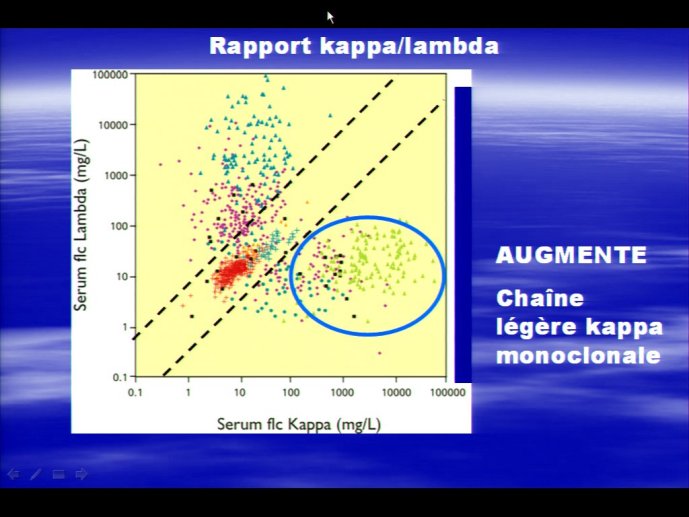 Rapport kappa/lambda

Serum flc Lambda (mg/L)

100000
10000
1000
100
10
1
0.1

0.1 1 10 100 1000 10000 100000

Serum flc Kappa (mg/L)

AUGMENTE

Chaîne légère kappa monoclonale